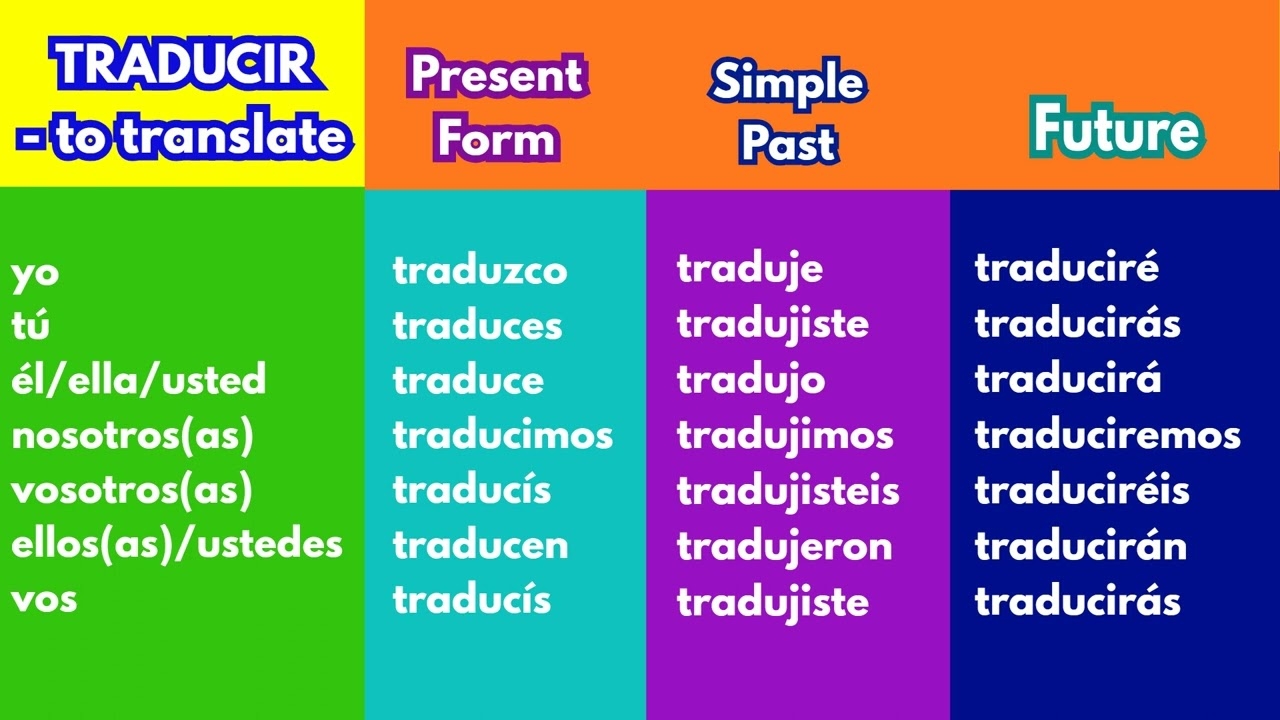 | TRADUCIR - to translate | Present Form | Simple Past | Future |
|---|---|---|---|
| yo | traduzco | traduje | traduciré |
| tú | traduces | tradujiste | traducirás |
| él/ella/usted | traduce | tradujo | traducirá |
| nosotros(as) | traducimos | tradujimos | traduciremos |
| vosotros(as) | traducís | tradujisteis | traduciréis |
| ellos(as)/ustedes | traducen | tradujeron | traducirán |
| vos | traducís | tradujiste | traducirás |